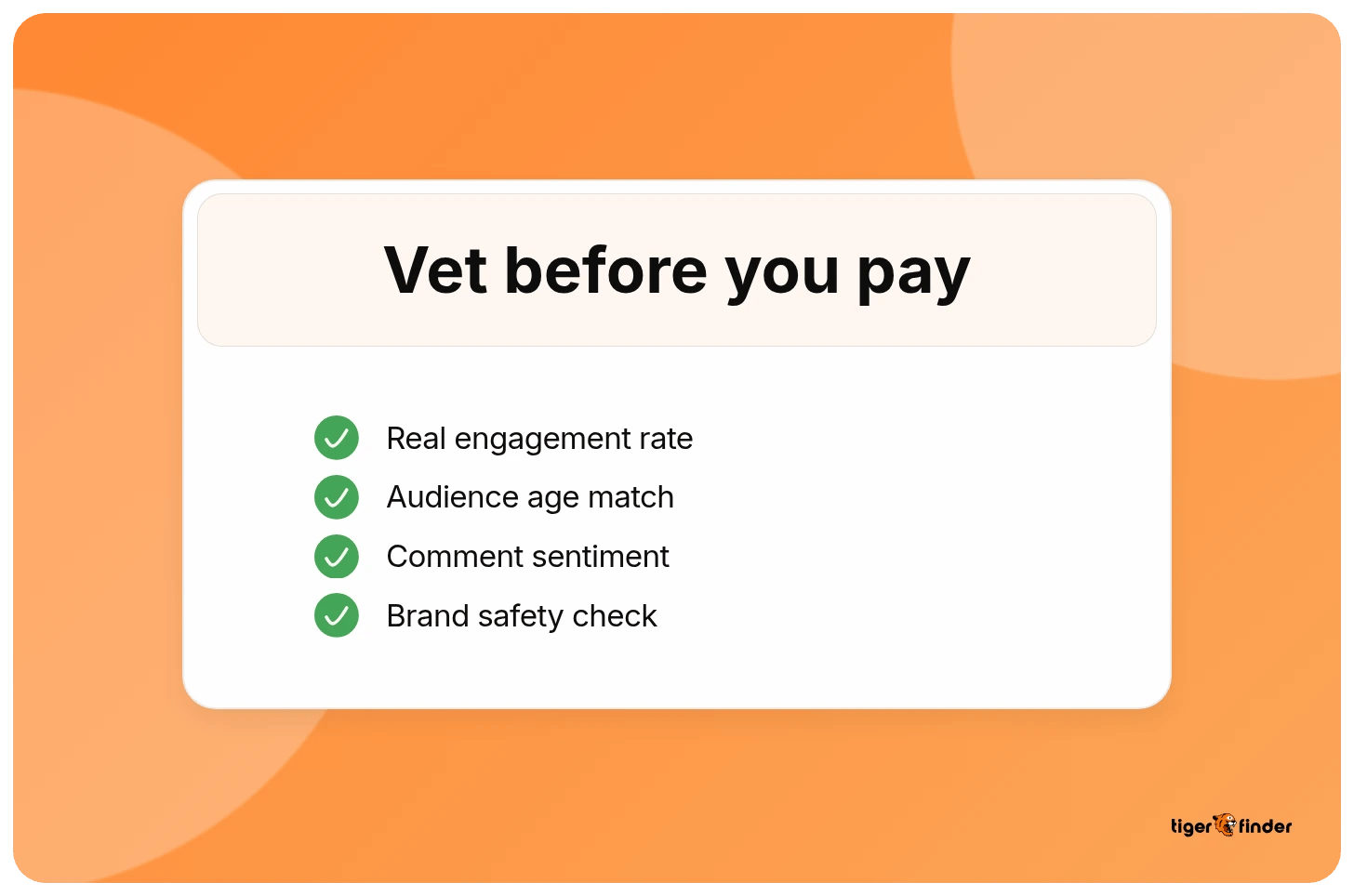 Vet before you pay

Real engagement rate
Audience age match
Comment sentiment
Brand safety check

tiger finder